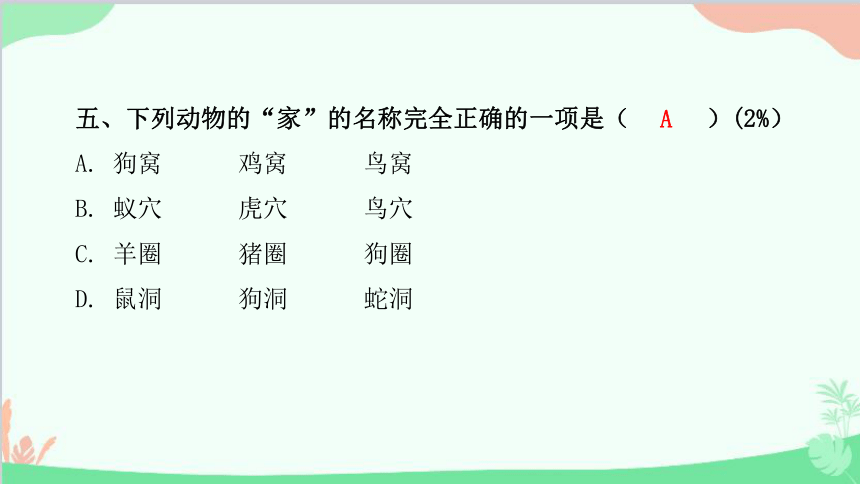 五、下列动物的“家”的名称完全正确的一项是（　A　）(2%)

A. 狗窝　　鸡窝　　鸟窝

B. 蚁穴　　虎穴　　鸟穴

C. 羊圈　　猪圈　　狗圈

D. 鼠洞　　狗洞　　蛇洞